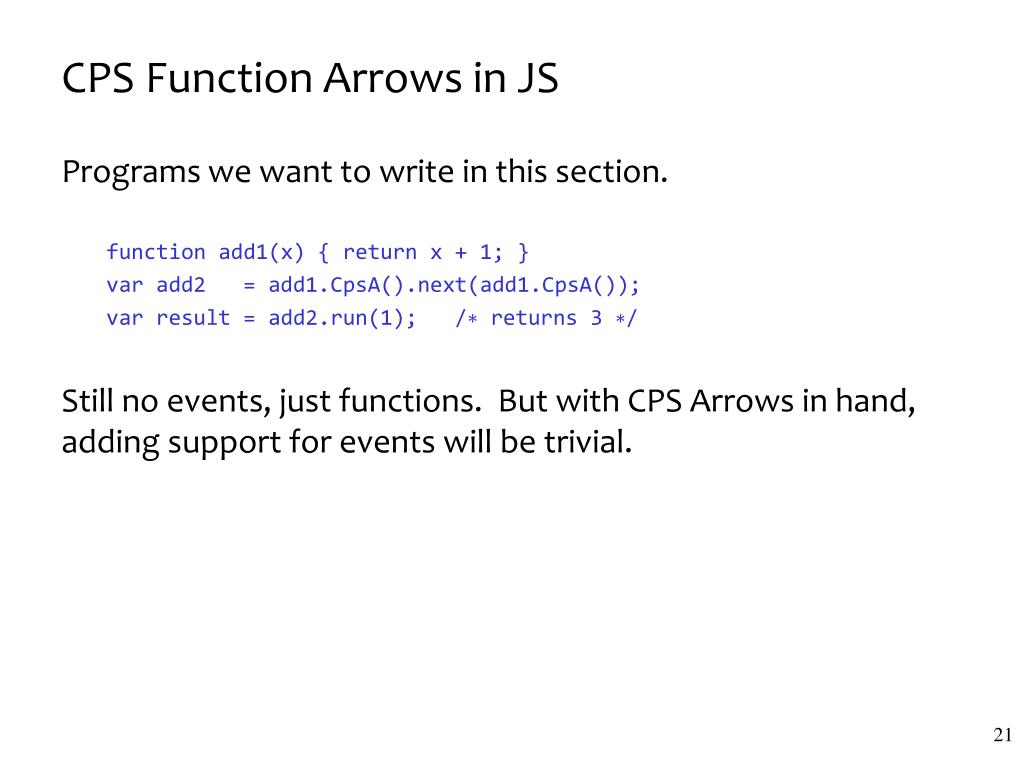 CPS Function Arrows in JS

Programs we want to write in this section.

function add1(x) { return x + 1; }
var add2   = add1.CpsA().next(add1.CpsA());
var result = add2.run(1);   /* returns 3 */

Still no events, just functions.  But with CPS Arrows in hand, adding support for events will be trivial.

21